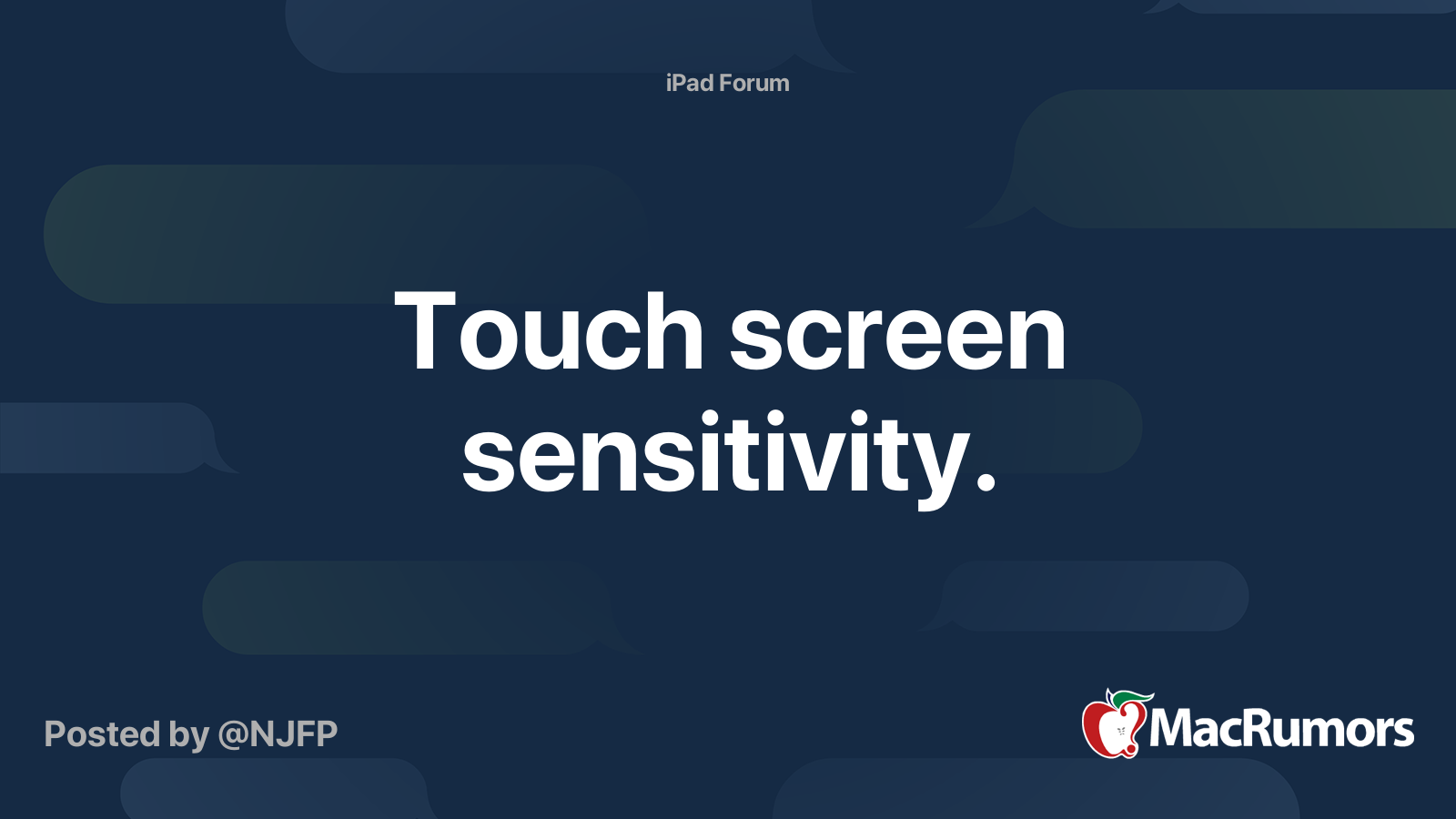 iPad Forum

Touch screen sensitivity.

Posted by @NJFP

MacRumors